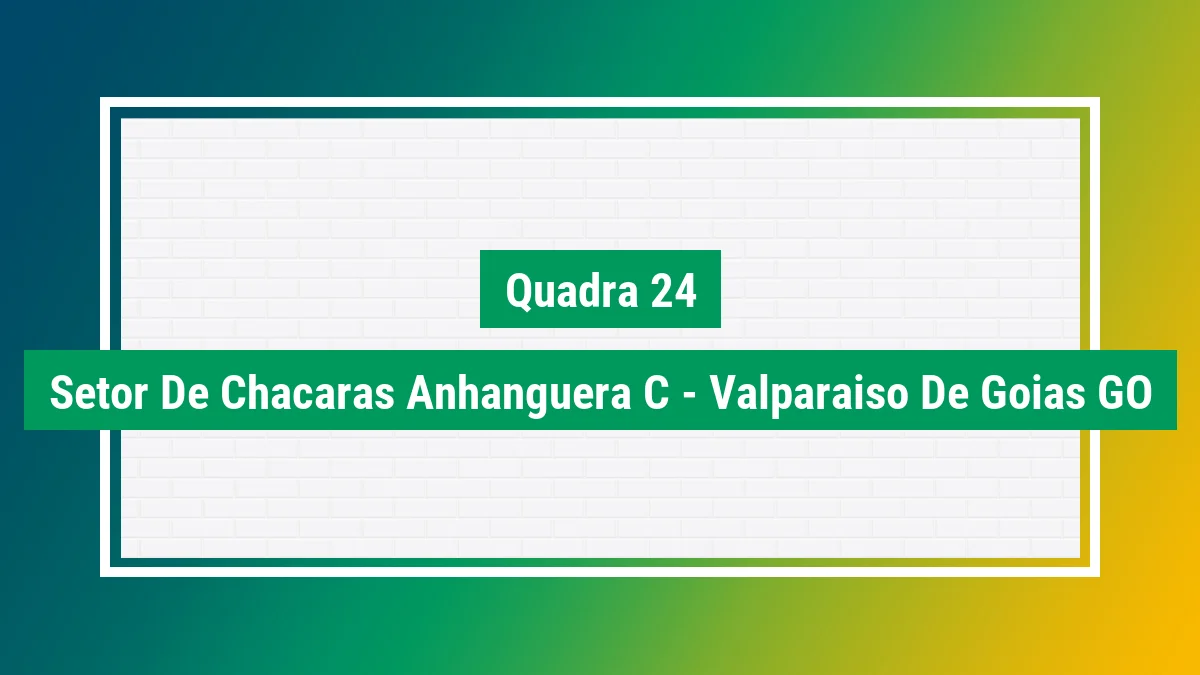 Quadra 24

Setor De Chacaras Anhanguera C - Valparaiso De Goias GO